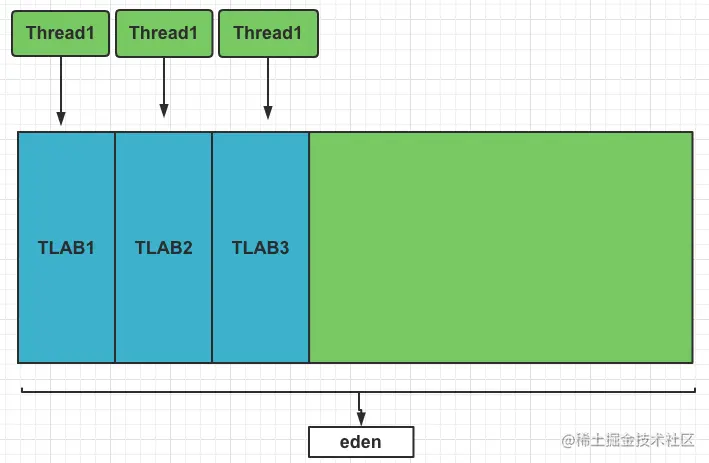 Thread1
Thread1
Thread1

TLAB1
TLAB2
TLAB3

eden

@稀土掘金技术社区